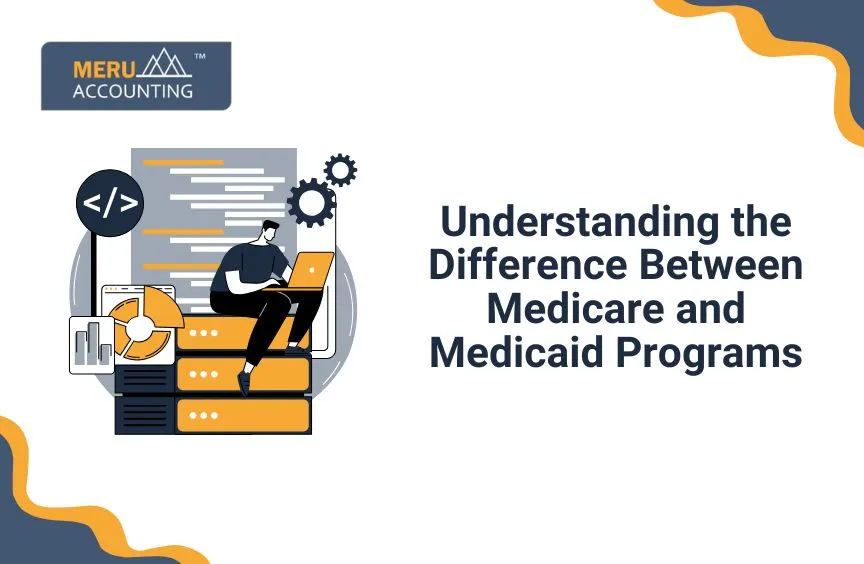 MERU ACCOUNTING ™

</>

Understanding the Difference Between Medicare and Medicaid Programs